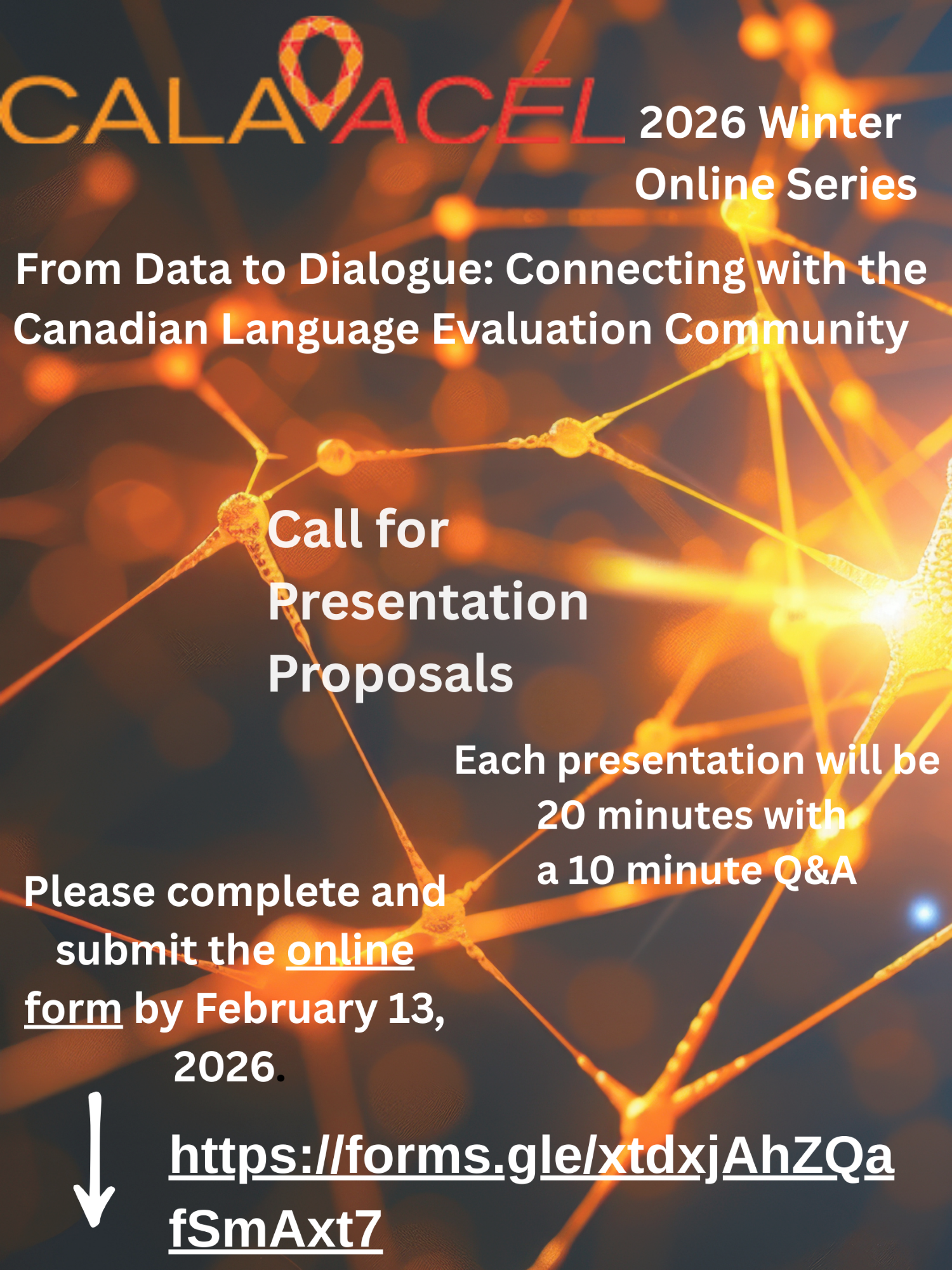 CALA ACÉL

2026 Winter Online Series

From Data to Dialogue: Connecting with the Canadian Language Evaluation Community

Call for Presentation Proposals

Each presentation will be 20 minutes with a 10 minute Q&A

Please complete and submit the online form by February 13, 2026.

https://forms.gle/xtdxjAhZQafSmAxt7